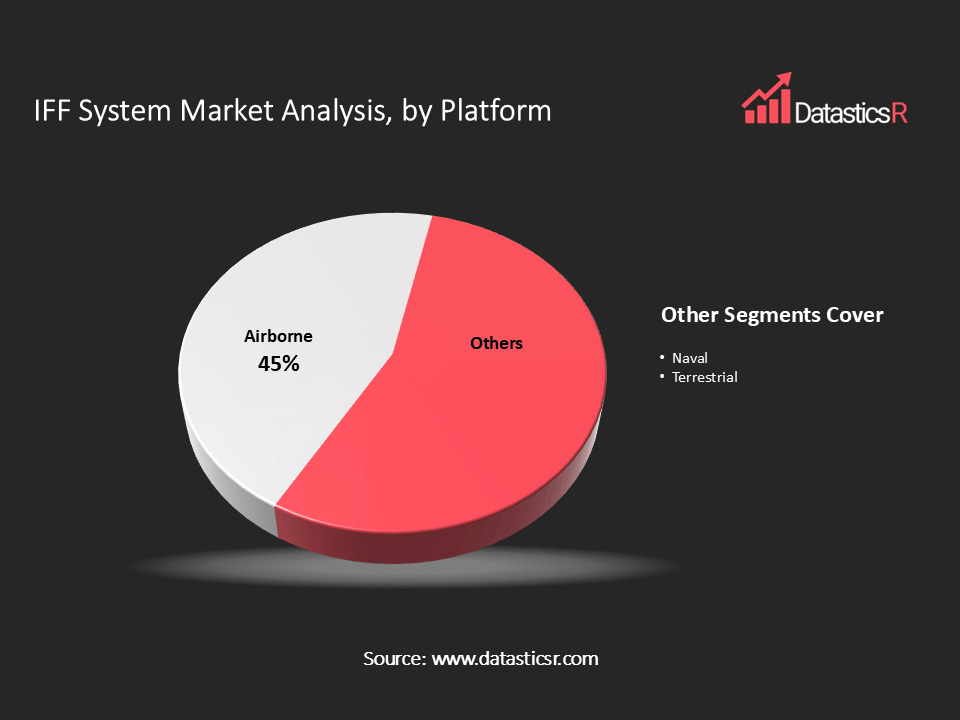 IFF System Market Analysis, by Platform

DatasticsR

Airborne
45%

Others

Other Segments Cover

• Naval
• Terrestrial

Source: www.datasticsr.com